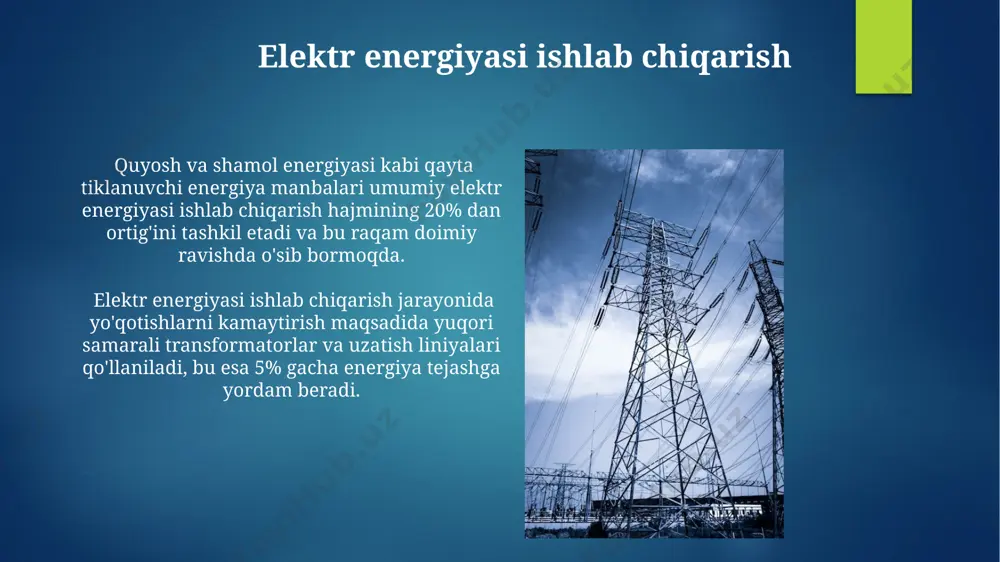 Elektr energiyasi ishlab chiqarish

Quyosh va shamol energiyasi kabi qayta tiklanuvchi energiya manbalari umumiy elektr energiyasi ishlab chiqarish hajmining 20% dan ortig'ini tashkil etadi va bu raqam doimiy ravishda o'sib bormoqda.

Elektr energiyasi ishlab chiqarish jarayonida yo'qotishlarni kamaytirish maqsadida yuqori samarali transformatorlar va uzatish liniyalari qo'llaniladi, bu esa 5% gacha energiya tejashga yordam beradi.